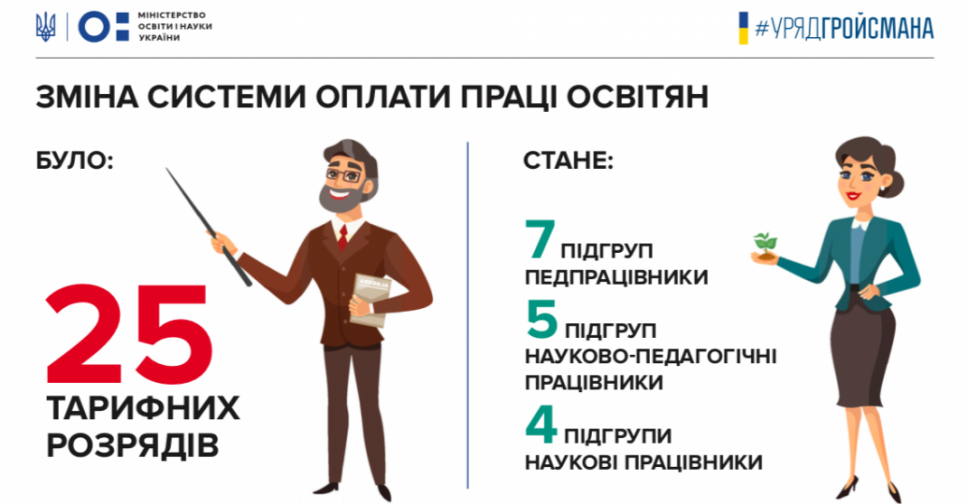 МІНІСТЕРСТВО ОСВІТИ І НАУКИ УКРАЇНИ

#УРЯДГРОЙСМАНА

ЗМІНА СИСТЕМИ ОПЛАТИ ПРАЦІ ОСВІТЯН

БУЛО:

25 ТАРИФНИХ РОЗРЯДІВ

СТАНЕ:

7 ПІДГРУП ПЕДПРАЦІВНИКИ

5 ПІДГРУП НАУКОВО-ПЕДАГОГІЧНІ ПРАЦІВНИКИ

4 ПІДГРУПИ НАУКОВІ ПРАЦІВНИКИ